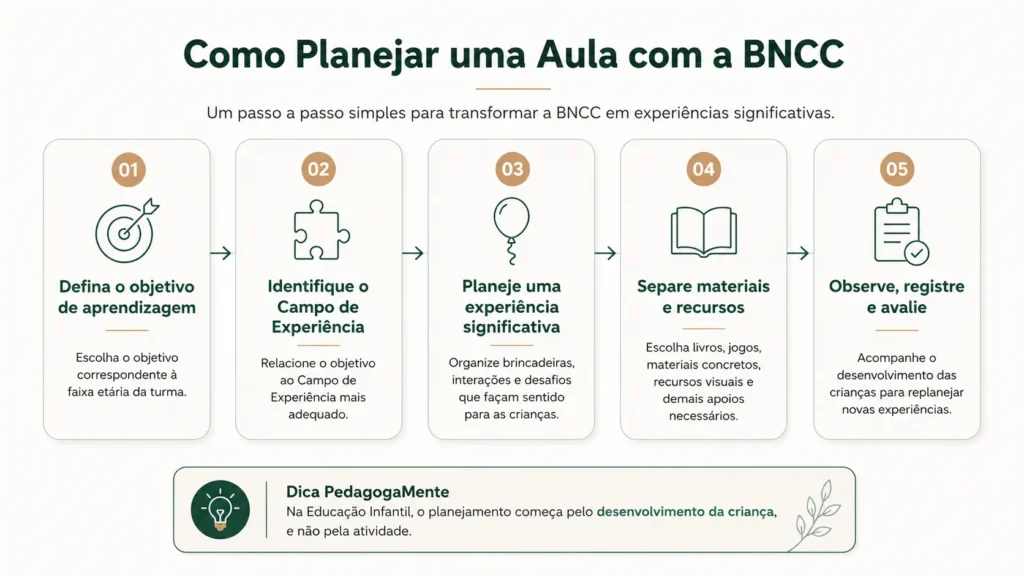 Como Planejar uma Aula com a BNCC

Um passo a passo simples para transformar a BNCC em experiências significativas.

01
Defina o objetivo de aprendizagem
Escolha o objetivo correspondente à faixa etária da turma.

02
Identifique o Campo de Experiência
Relacione o objetivo ao Campo de Experiência mais adequado.

03
Planeje uma experiência significativa
Organize brincadeiras, interações e desafios que façam sentido para as crianças.

04
Separe materiais e recursos
Escolha livros, jogos, materiais concretos, recursos visuais e demais apoios necessários.

05
Observe, registre e avalie
Acompanhe o desenvolvimento das crianças para replanejar novas experiências.

Dica PedagogaMente
Na Educação Infantil, o planejamento começa pelo desenvolvimento da criança, e não pela atividade.